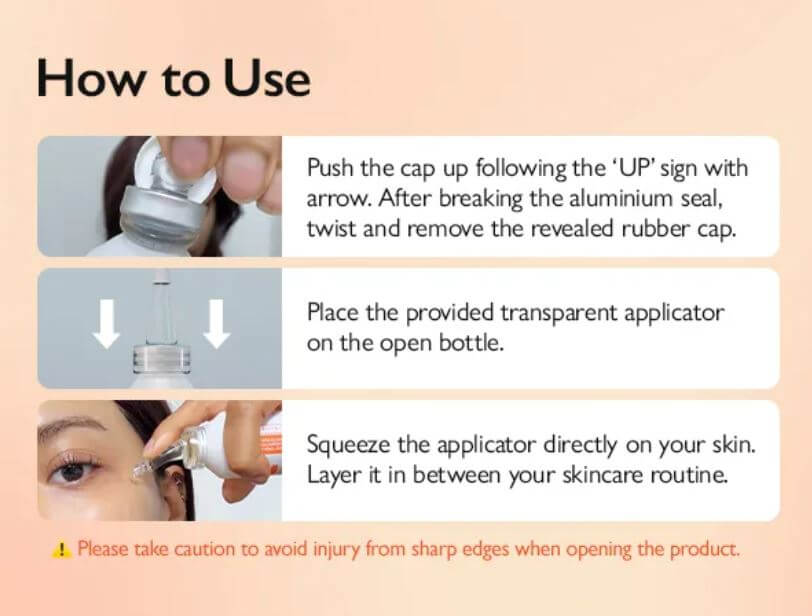 How to Use

Push the cap up following the 'UP' sign with arrow. After breaking the aluminium seal, twist and remove the revealed rubber cap.

Place the provided transparent applicator on the open bottle.

Squeeze the applicator directly on your skin. Layer it in between your skincare routine.

! Please take caution to avoid injury from sharp edges when opening the product.